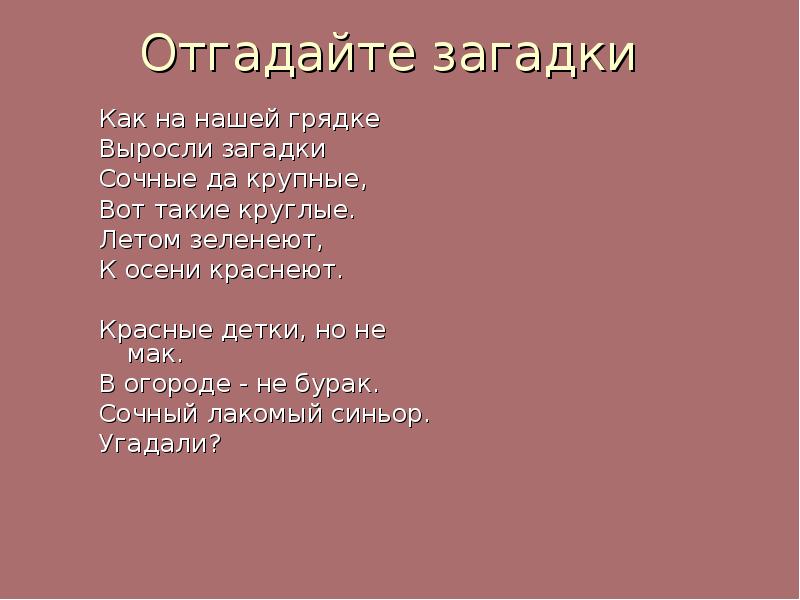 Отгадайте загадки

Как на нашей грядке
Выросли загадки
Сочные да крупные,
Вот такие круглые.
Летом зеленеют,
К осени краснеют.

Красные детки, но не мак.
В огороде - не бурак.
Сочный лакомый синьор.
Угадали?